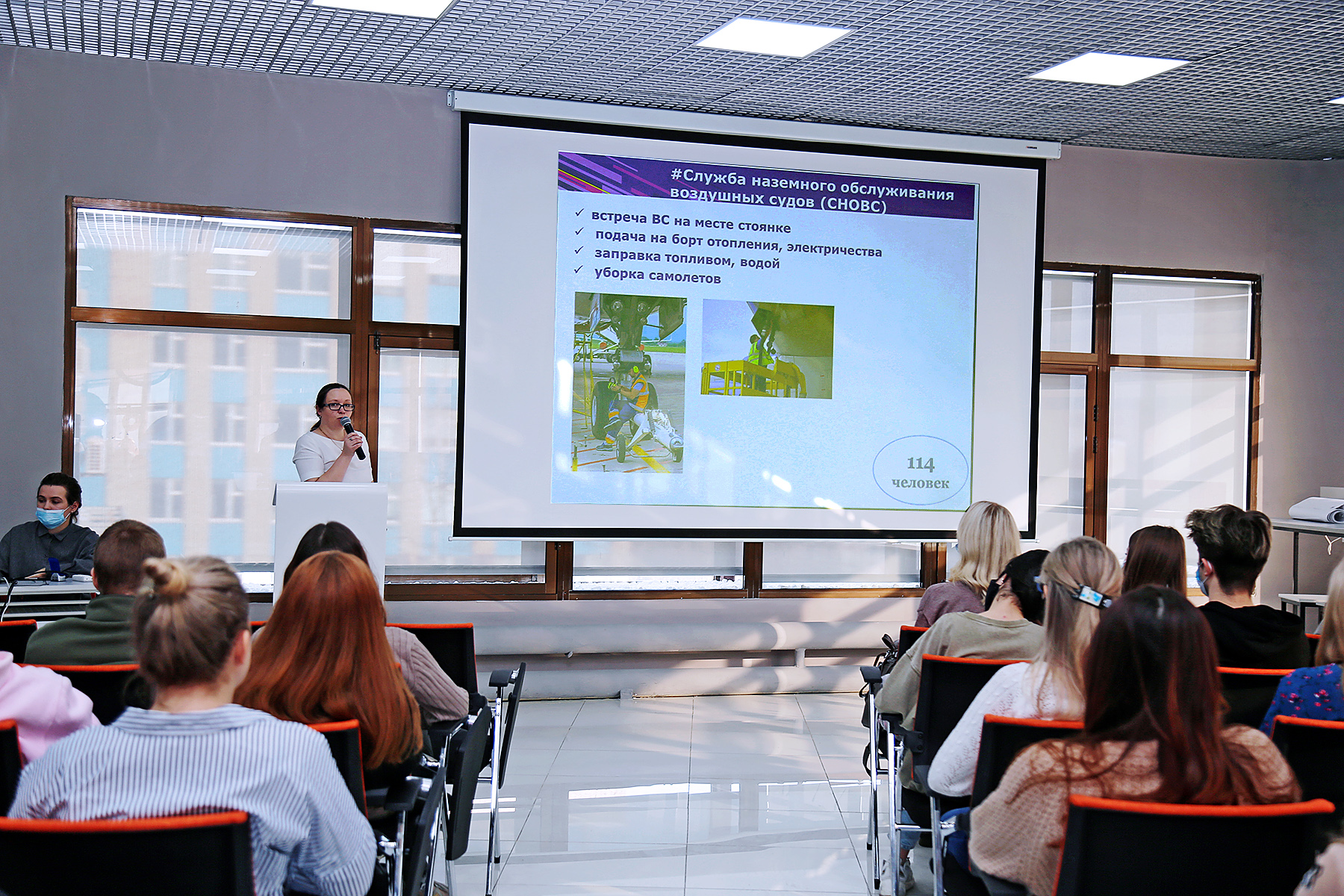 #Служба наземного обслуживания воздушных судов (СНОВС)

✓ встреча ВС на месте стоянке
✓ подача на борт отопления, электричества
✓ заправка топливом, водой
✓ уборка самолетов

114 человек